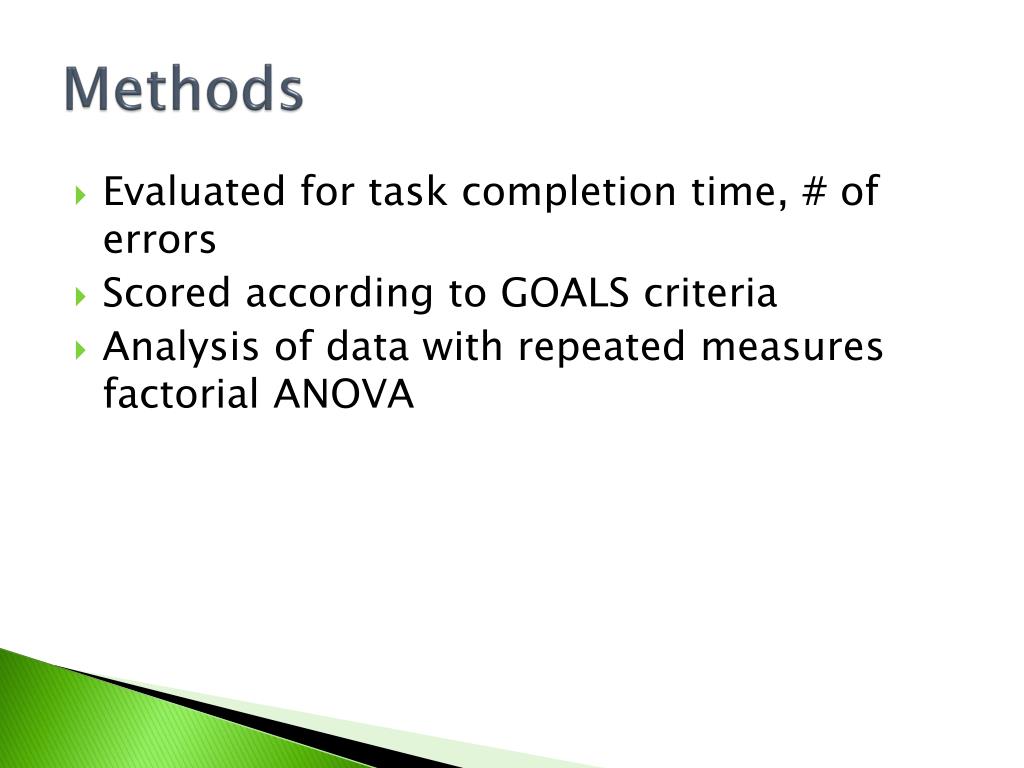 Methods

Evaluated for task completion time, # of errors

Scored according to GOALS criteria

Analysis of data with repeated measures factorial ANOVA